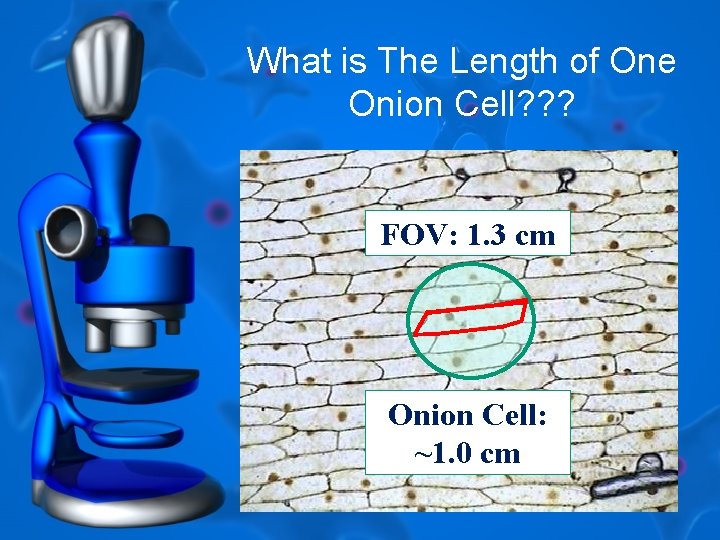 What is The Length of One Onion Cell???

FOV: 1.3 cm

Onion Cell: ~1.0 cm